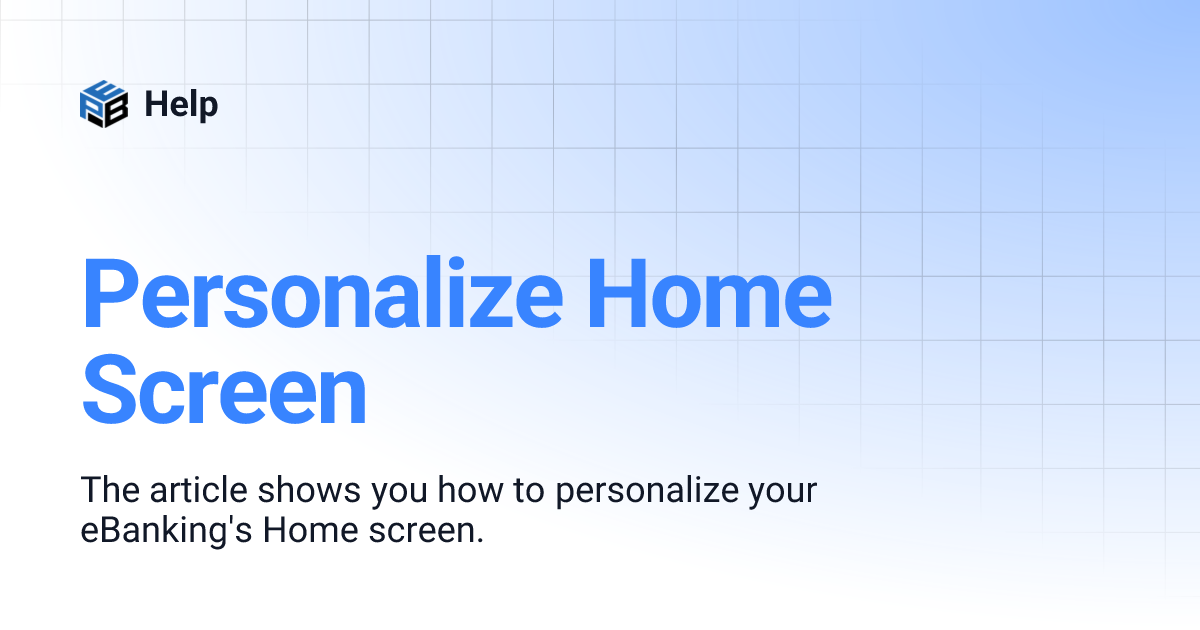 Help

Personalize Home Screen

The article shows you how to personalize your eBanking's Home screen.